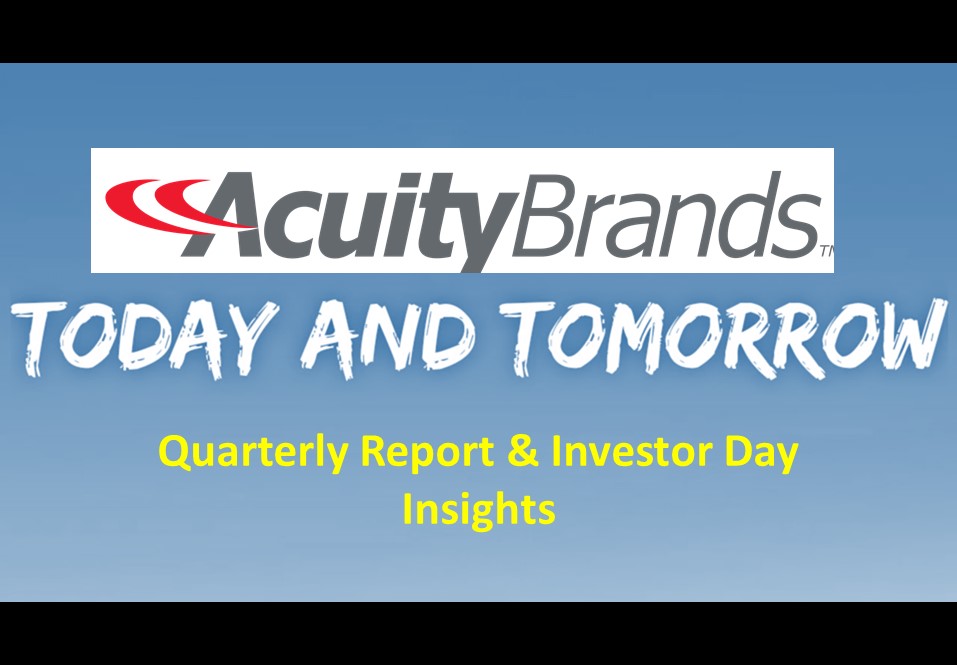 AcuityBrands™

TODAY AND TOMORROW

Quarterly Report & Investor Day Insights